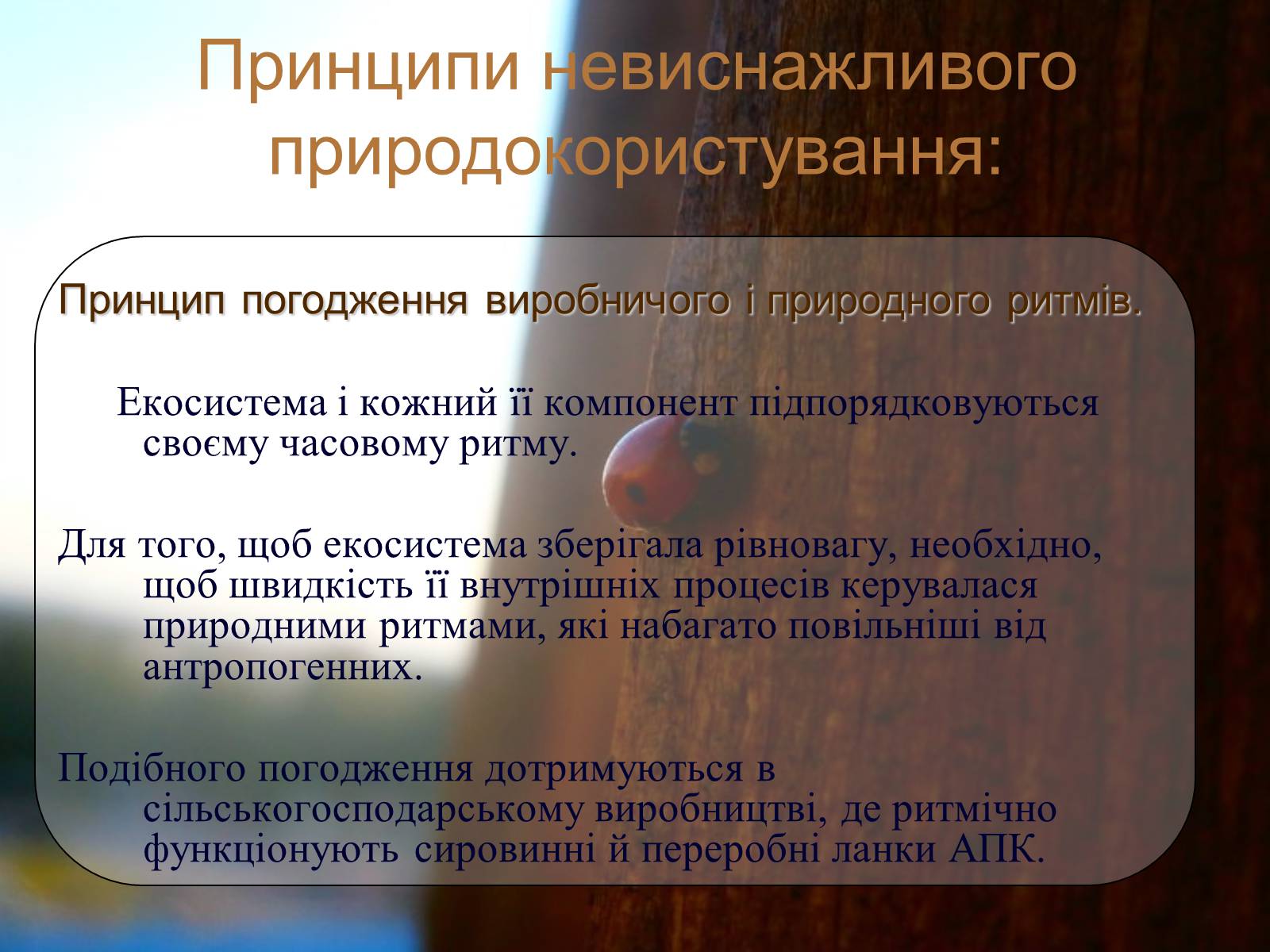 Принципи невиснажливого природокористування:

Принцип погодження виробничого і природного ритмів.

Екосистема і кожний її компонент підпорядковуються своєму часовому ритму.

Для того, щоб екосистема зберігала рівновагу, необхідно, щоб швидкість її внутрішніх процесів керувалася природними ритмами, які набагато повільніші від антропогенних.

Подібного погодження дотримуються в сільськогосподарському виробництві, де ритмічно функціонують сировинні й переробні ланки АПК.